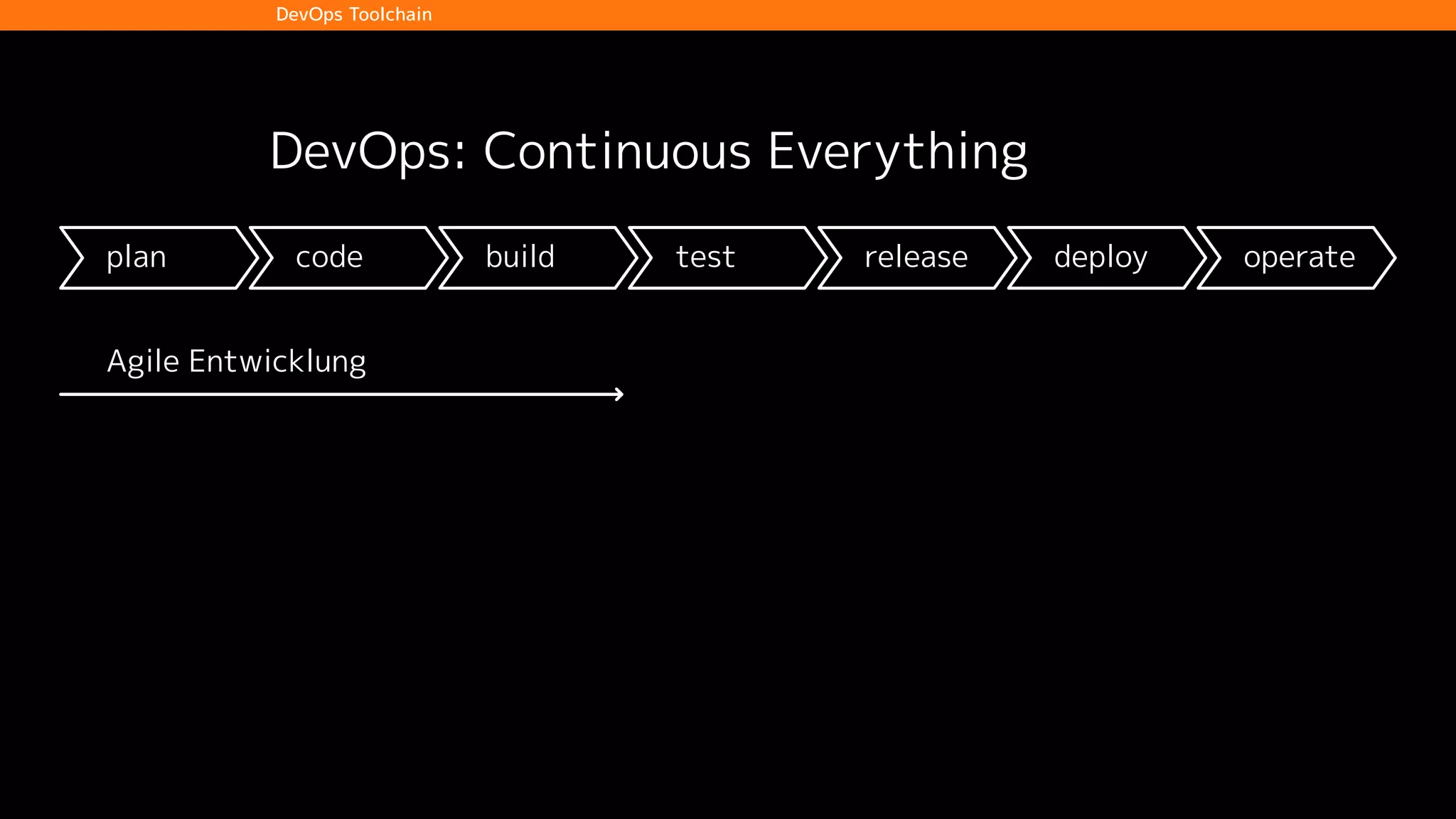 DevOps Toolchain

DevOps: Continuous Everything

plan code build test release deploy operate

Agile Entwicklung